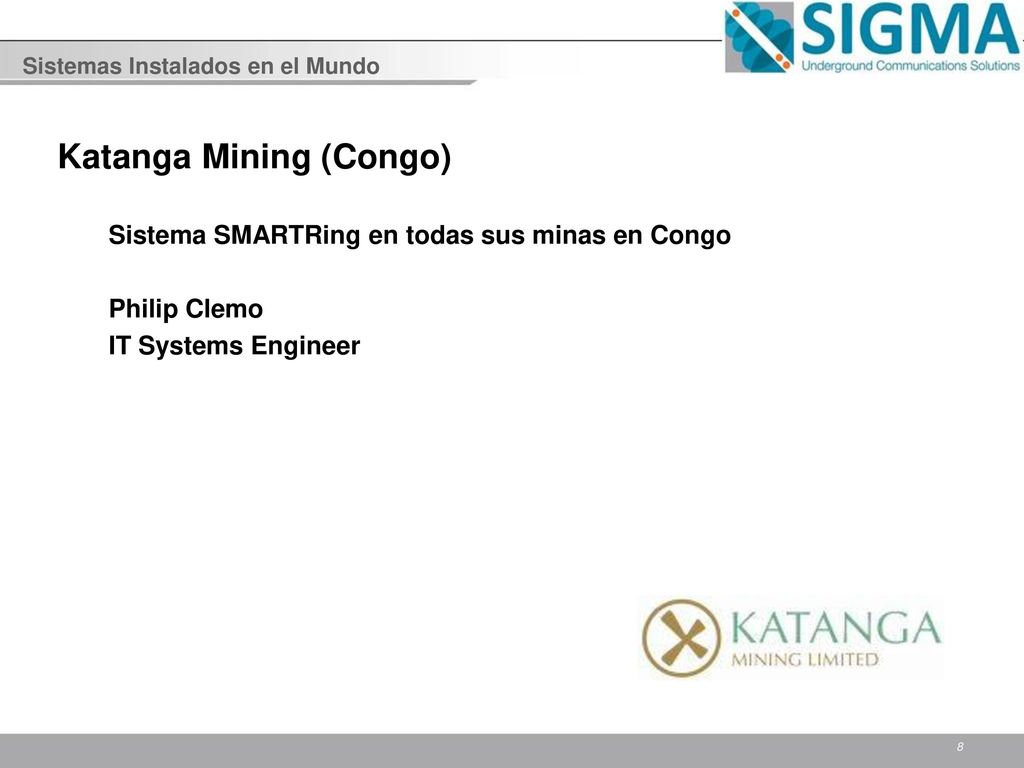 Sistemas Instalados en el Mundo

SIGMA
Underground Communications Solutions

Katanga Mining (Congo)

Sistema SMARTRing en todas sus minas en Congo

Philip Clemo
IT Systems Engineer

KATANGA
MINING LIMITED

8